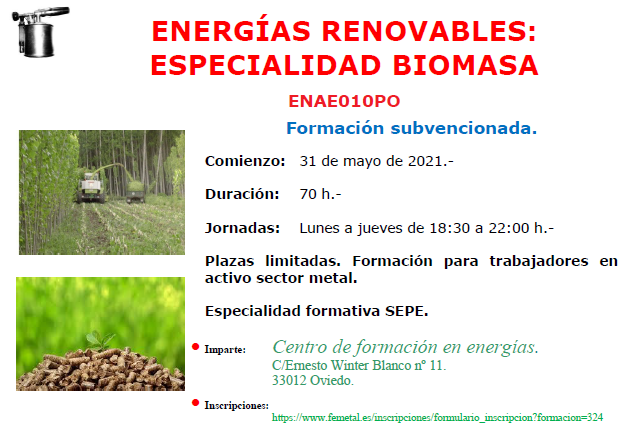 ENERGÍAS RENOVABLES: ESPECIALIDAD BIOMASA

ENAE010PO

Formación subvencionada.

Comienzo: 31 de mayo de 2021.-

Duración: 70 h.-

Jornadas: Lunes a jueves de 18:30 a 22:00 h.-

Plazas limitadas. Formación para trabajadores en activo sector metal.

Especialidad formativa SEPE.

Imparte: Centro de formación en energías.
C/Ernesto Winter Blanco nº 11.
33012 Oviedo.

Inscripciones:
https://www.femetal.es/inscripciones/formulario_inscripcion?formacion=324